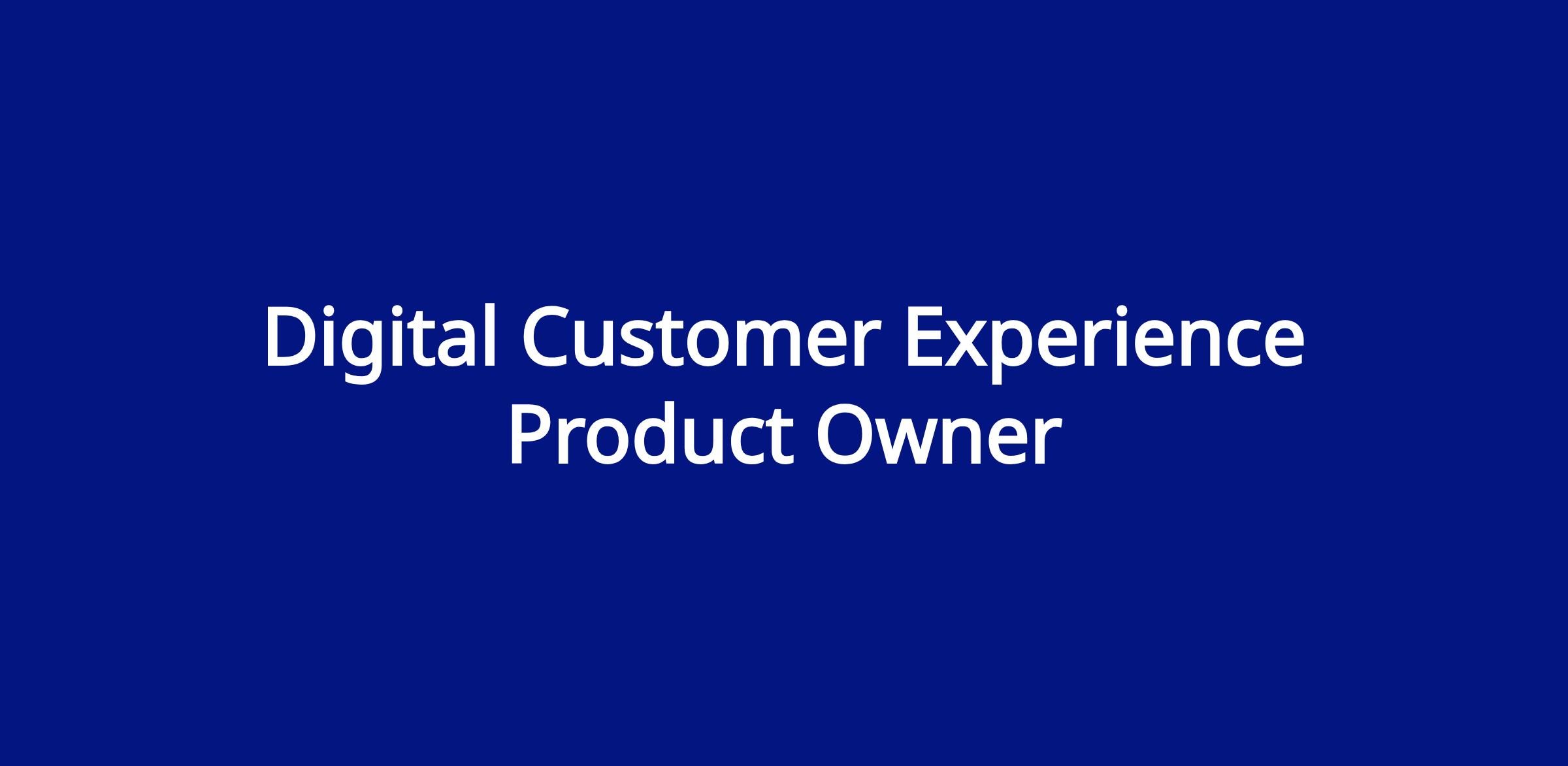 Digital Customer Experience Product Owner